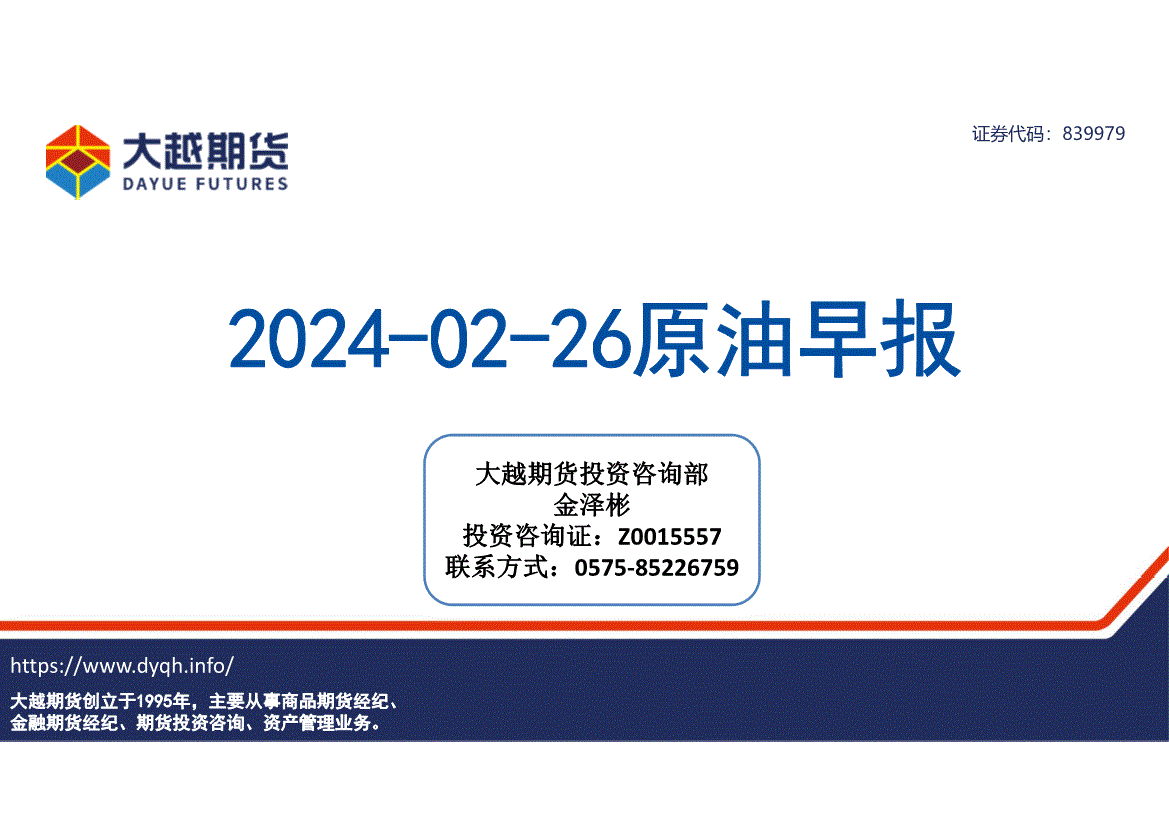 大越期货
DAYUE FUTURES

证券代码：839979

2024-02-26原油早报

大越期货投资咨询部
金泽彬
投资咨询证：Z0015557
联系方式：0575-85226759

https://www.dyqh.info/

大越期货创立于1995年，主要从事商品期货经纪、金融期货经纪、期货投资咨询、资产管理业务。